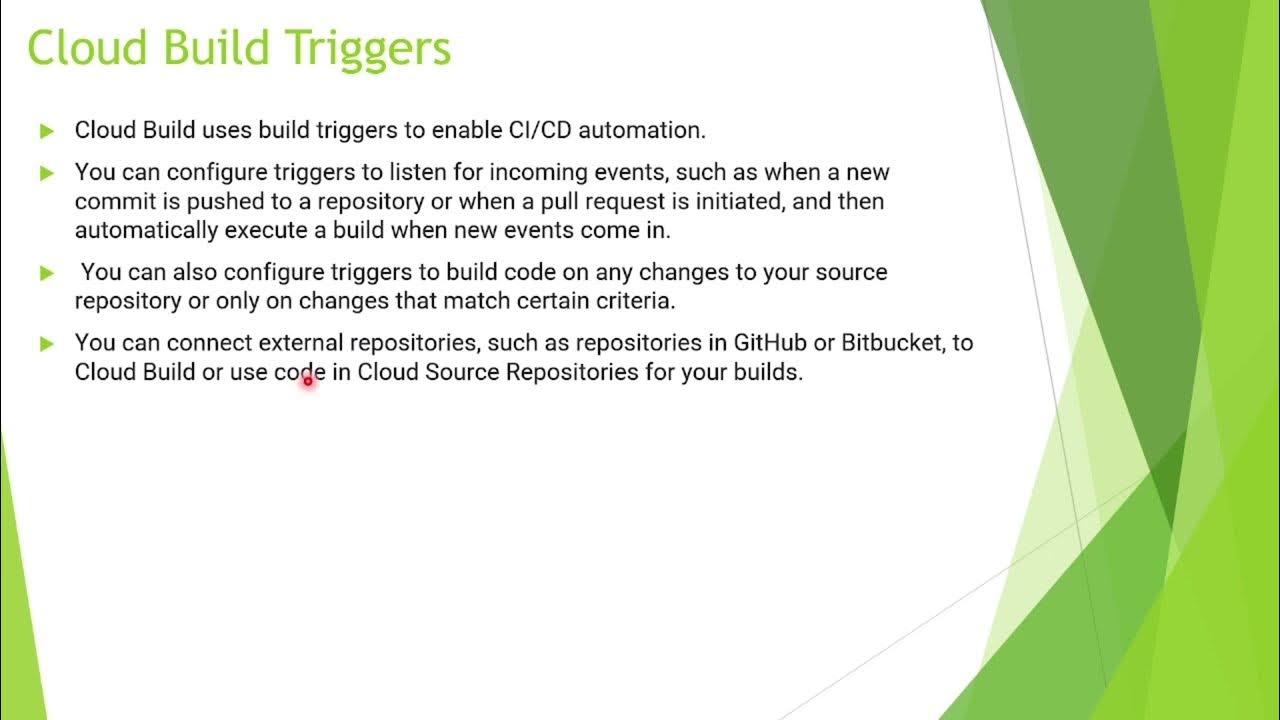 Cloud Build Triggers

Cloud Build uses build triggers to enable CI/CD automation.

You can configure triggers to listen for incoming events, such as when a new commit is pushed to a repository or when a pull request is initiated, and then automatically execute a build when new events come in.

You can also configure triggers to build code on any changes to your source repository or only on changes that match certain criteria.

You can connect external repositories, such as repositories in GitHub or Bitbucket, to Cloud Build or use code in Cloud Source Repositories for your builds.